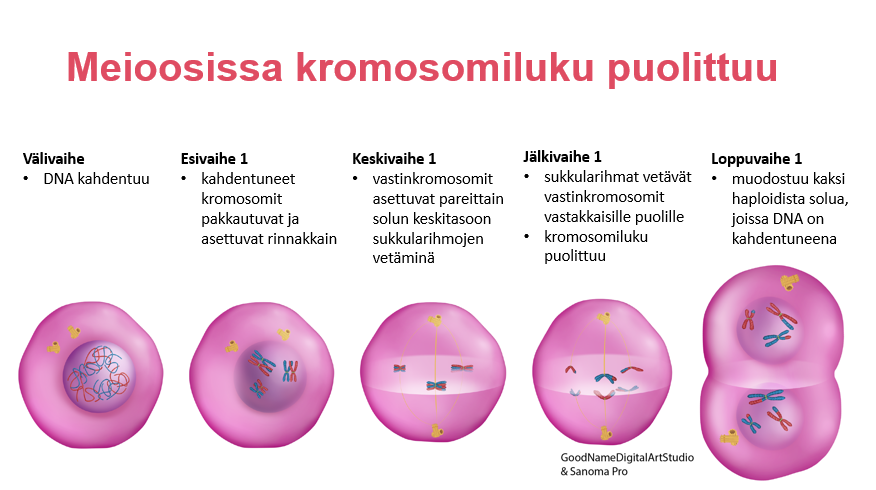 Meioosissa kromosomiluku puolittuu

Välivaihe
• DNA kahdentuu

Esivaihe 1
• kahdentuneet kromosomit pakkautuvat ja asettuvat rinnakkain

Keskivaihe 1
• vastinkromosomit asettuvat pareittain solun keskitasoon sukkularihmojen vetäminä

Jälkivaihe 1
• sukkularihmat vetävät vastinkromosomit vastakkaisille puolille
• kromosomiluku puolittuu

Loppuvaihe 1
• muodostuu kaksi haploidista solua, joissa DNA on kahdentuneena

GoodNameDigitalArtStudio & Sanoma Pro